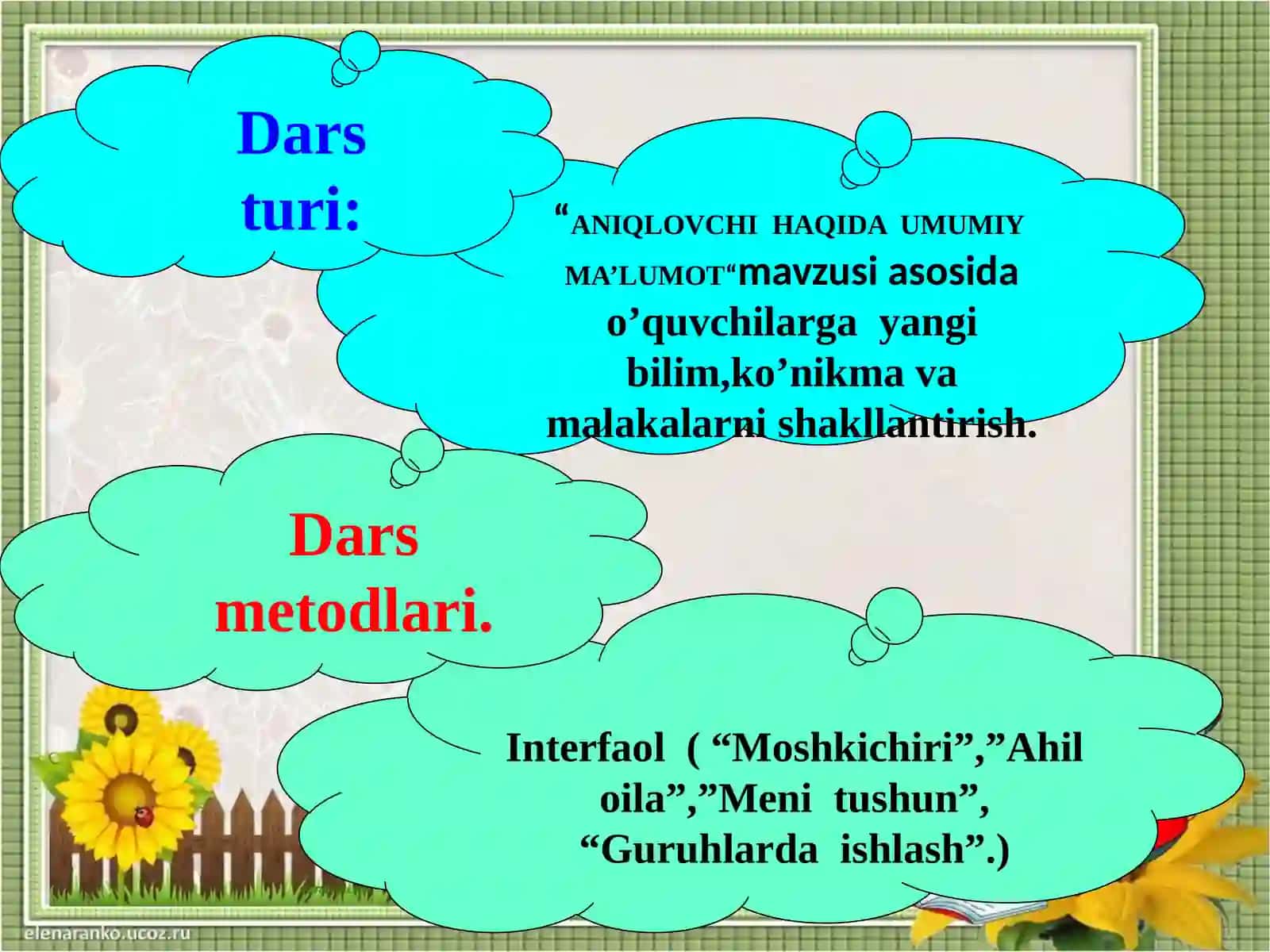 Dars turi:

“ANIQLOVCHI HAQIDA UMUMIY MA’LUMOT“mavzusi asosida o’quvchilarga yangi bilim,ko’nikma va malakalarni shakllantirish.

Dars metodlari.

Interfaol ( “Moshkichiri”,”Ahil oila”,”Meni tushun”, “Guruhlarda ishlash”.)

elenaranko.ucoz.ru